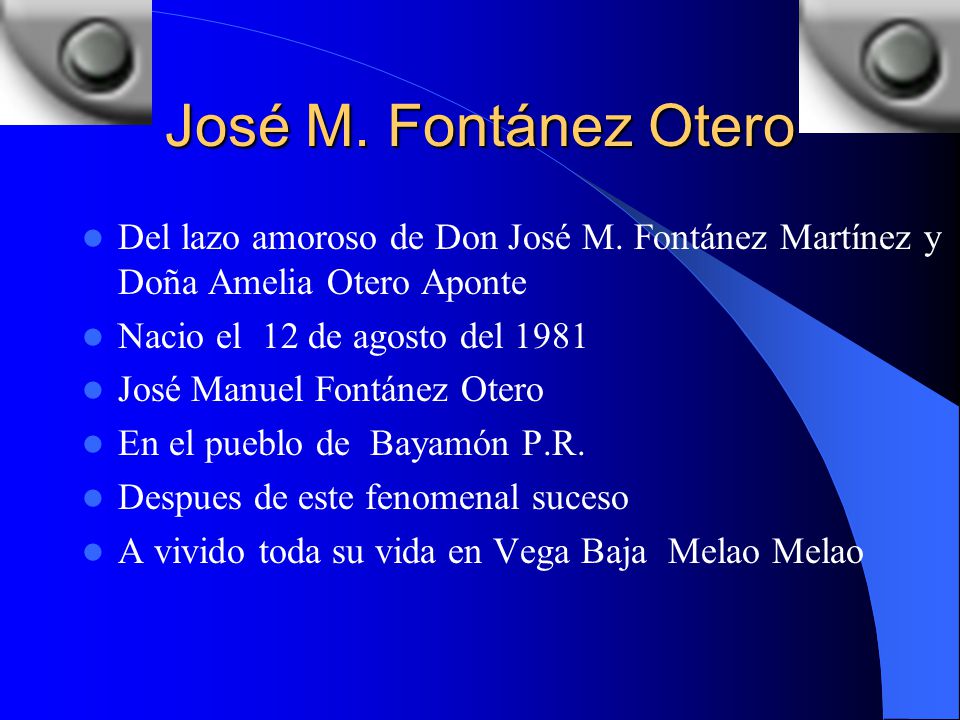 José M. Fontánez Otero

- Del lazo amoroso de Don José M. Fontánez Martínez y Doña Amelia Otero Aponte
- Nacio el 12 de agosto del 1981
- José Manuel Fontánez Otero
- En el pueblo de Bayamón P.R.
- Despues de este fenomenal suceso
- A vivido toda su vida en Vega Baja Melao Melao